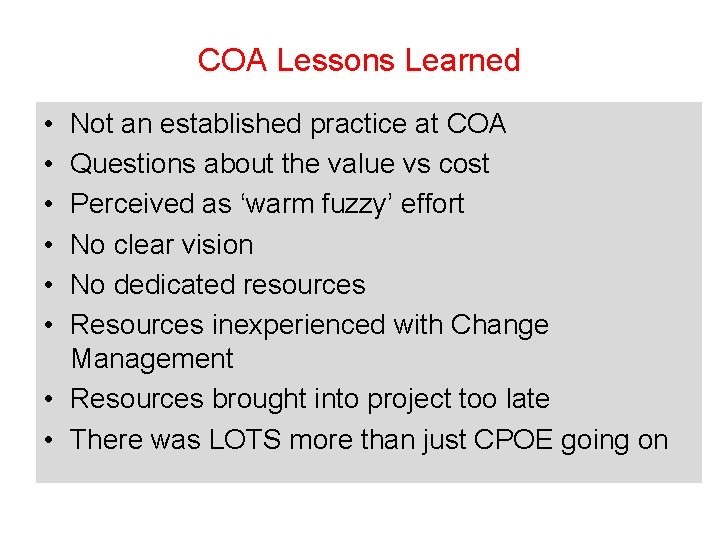 COA Lessons Learned

• Not an established practice at COA
• Questions about the value vs cost
• Perceived as ‘warm fuzzy’ effort
• No clear vision
• No dedicated resources
• Resources inexperienced with Change Management
• Resources brought into project too late
• There was LOTS more than just CPOE going on